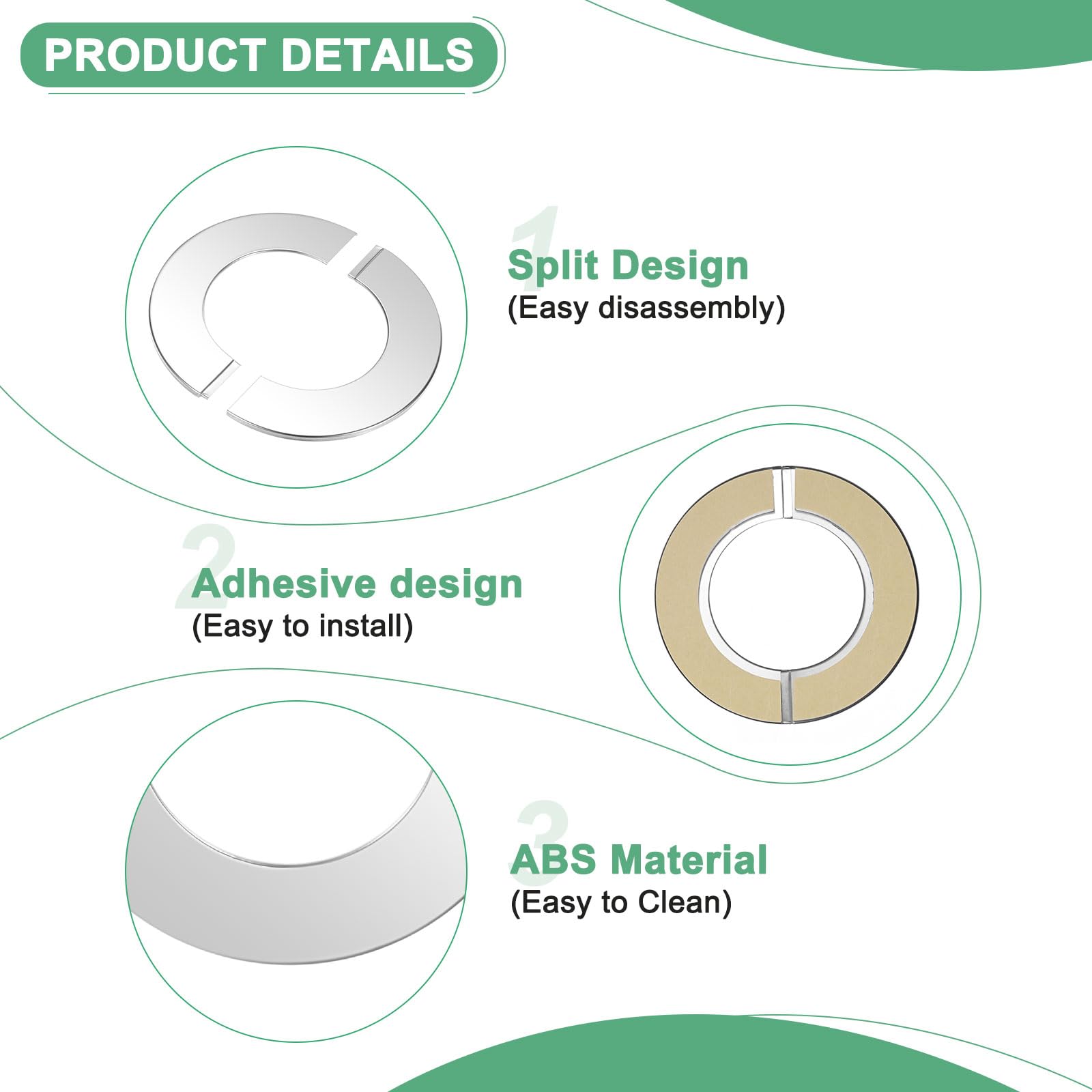 PRODUCT DETAILS

1
Split Design
(Easy disassembly)

2
Adhesive design
(Easy to install)

3
ABS Material
(Easy to Clean)